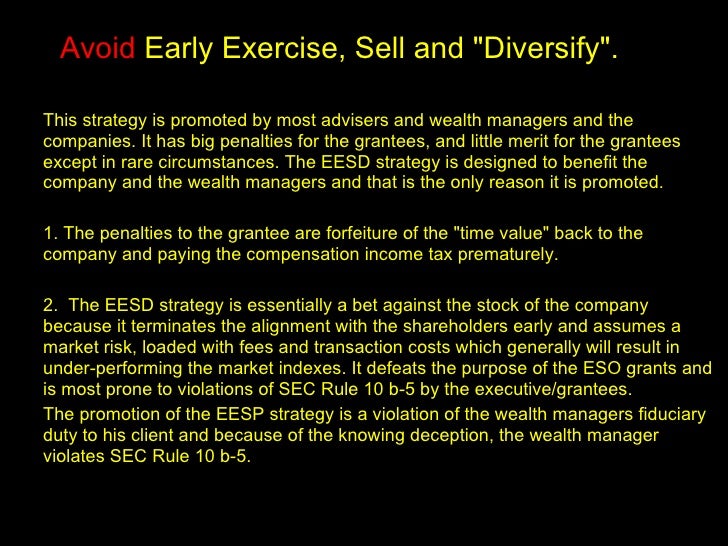 Avoid Early Exercise, Sell and "Diversify".

This strategy is promoted by most advisers and wealth managers and the companies. It has big penalties for the grantees, and little merit for the grantees except in rare circumstances. The EESD strategy is designed to benefit the company and the wealth managers and that is the only reason it is promoted.

1. The penalties to the grantee are forfeiture of the "time value" back to the company and paying the compensation income tax prematurely.

2. The EESD strategy is essentially a bet against the stock of the company because it terminates the alignment with the shareholders early and assumes a market risk, loaded with fees and transaction costs which generally will result in under-performing the market indexes. It defeats the purpose of the ESO grants and is most prone to violations of SEC Rule 10 b-5 by the executive/grantees.

The promotion of the EESP strategy is a violation of the wealth managers fiduciary duty to his client and because of the knowing deception, the wealth manager violates SEC Rule 10 b-5.